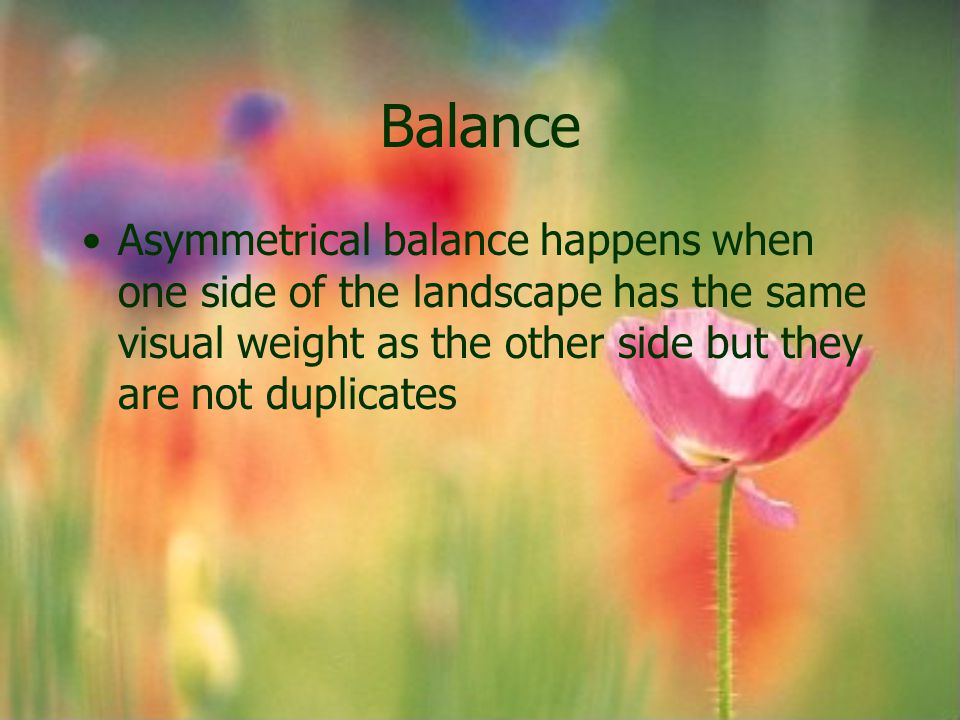 Balance

• Asymmetrical balance happens when one side of the landscape has the same visual weight as the other side but they are not duplicates